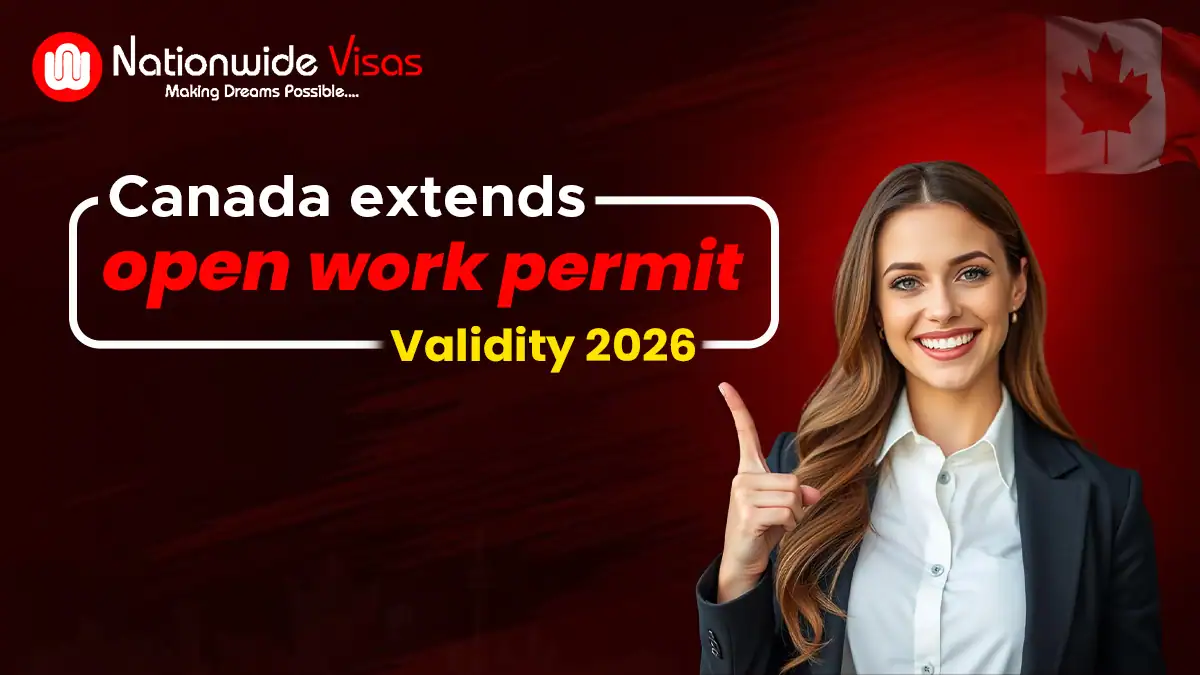 Nationwide Visas
Making Dreams Possible....

Canada extends
open work permit
Validity 2026